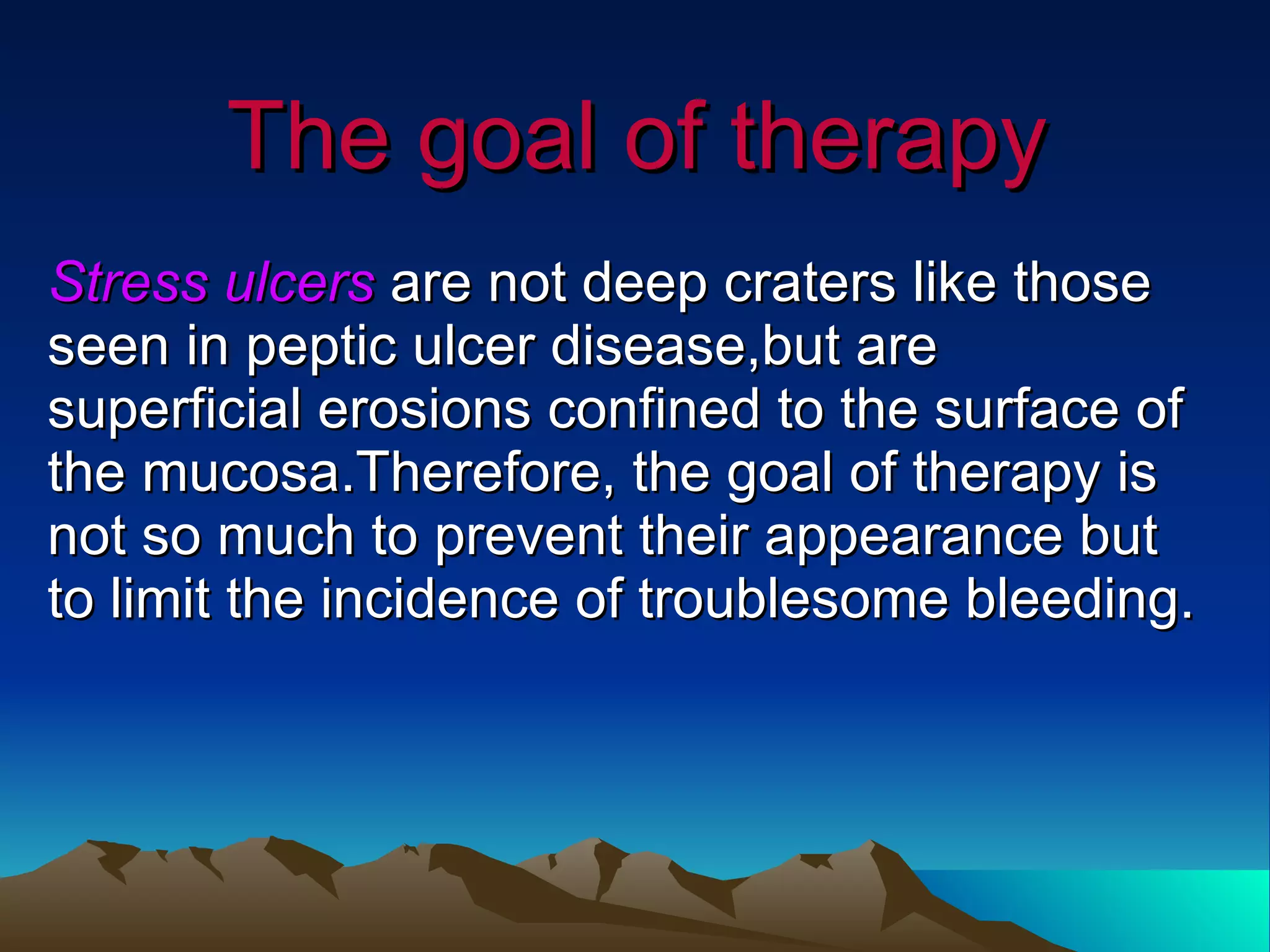 The goal of therapy

Stress ulcers are not deep craters like those seen in peptic ulcer disease,but are superficial erosions confined to the surface of the mucosa.Therefore, the goal of therapy is not so much to prevent their appearance but to limit the incidence of troublesome bleeding.